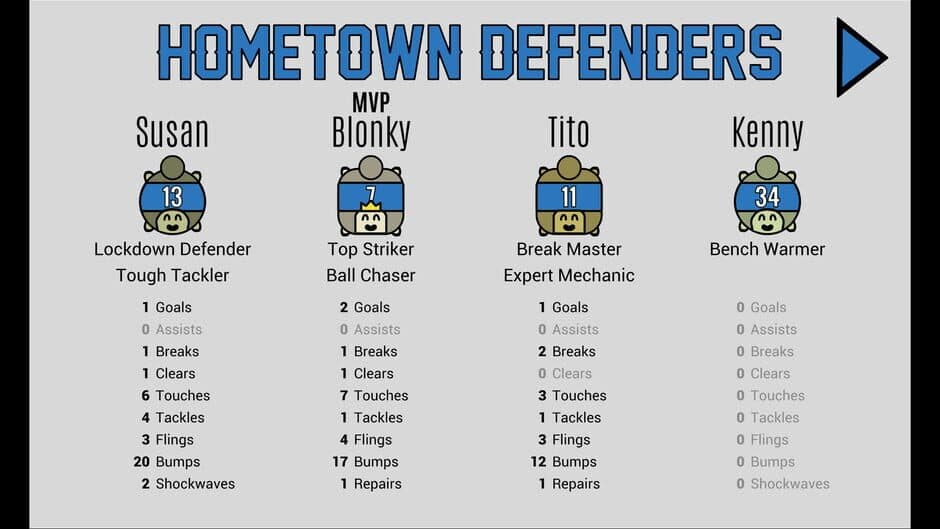 HOMETOWN DEFENDERS

Susan
13
Lockdown Defender
Tough Tackler
1 Goals
0 Assists
1 Breaks
1 Clears
6 Touches
4 Tackles
3 Flings
20 Bumps
2 Shockwaves

MVP
Blonky
7
Top Striker
Ball Chaser
2 Goals
0 Assists
1 Breaks
1 Clears
7 Touches
1 Tackles
4 Flings
17 Bumps
1 Repairs

Tito
11
Break Master
Expert Mechanic
1 Goals
0 Assists
2 Breaks
0 Clears
3 Touches
1 Tackles
3 Flings
12 Bumps
1 Repairs

Kenny
34
Bench Warmer
0 Goals
0 Assists
0 Breaks
0 Clears
0 Touches
0 Tackles
0 Flings
0 Bumps
0 Shockwaves